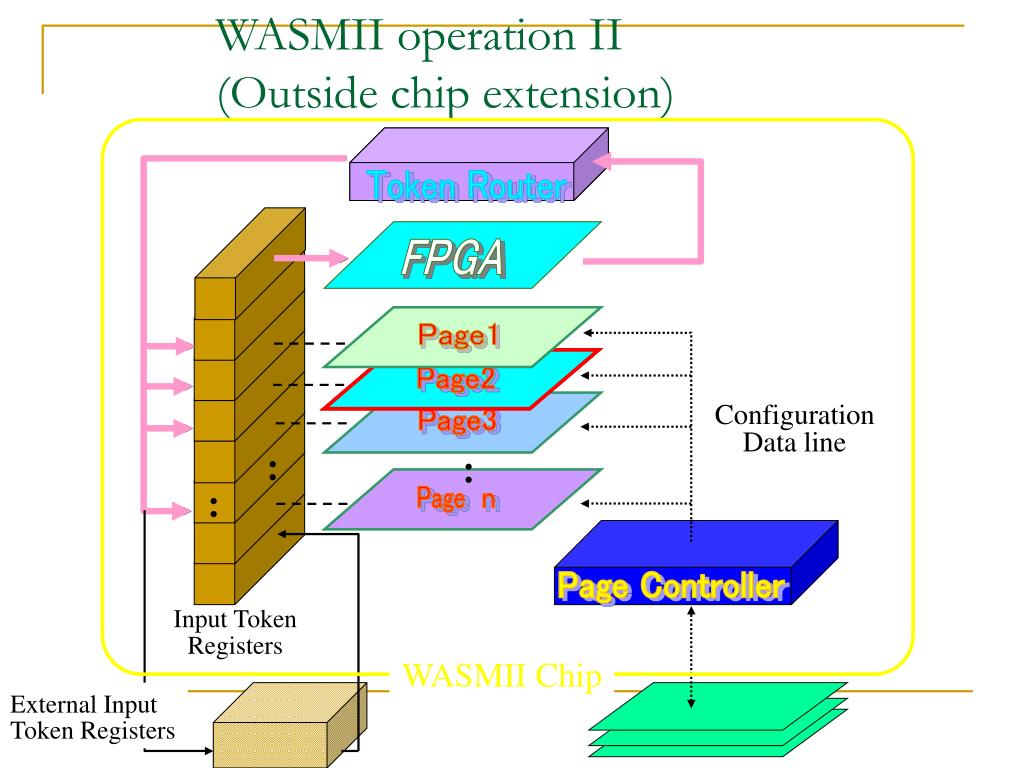 WASMII operation II
(Outside chip extension)

Token Router

FPGA

Page1

Page2

Page3

Page n

Configuration
Data line

Page Controller

Input Token
Registers

WASMII Chip

External Input
Token Registers